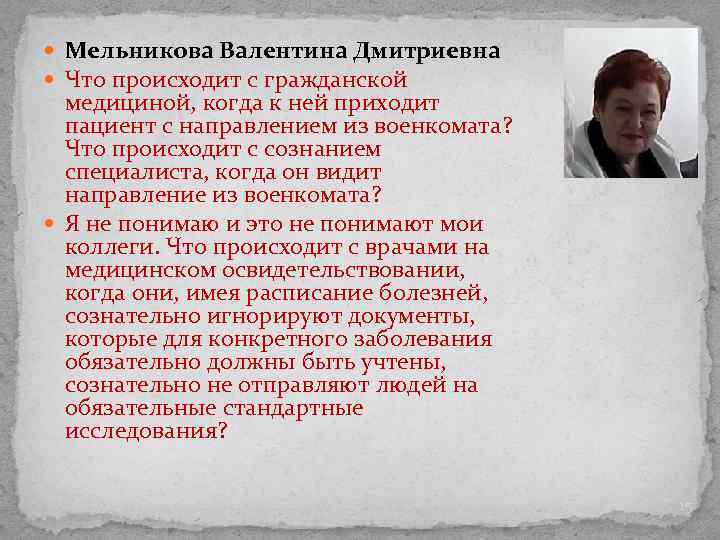 Мельникова Валентина Дмитриевна

Что происходит с гражданской медициной, когда к ней приходит пациент с направлением из военкомата? Что происходит с сознанием специалиста, когда он видит направление из военкомата?

Я не понимаю и это не понимают мои коллеги. Что происходит с врачами на медицинском освидетельствовании, когда они, имея расписание болезней, сознательно игнорируют документы, которые для конкретного заболевания обязательно должны быть учтены, сознательно не отправляют людей на обязательные стандартные исследования?